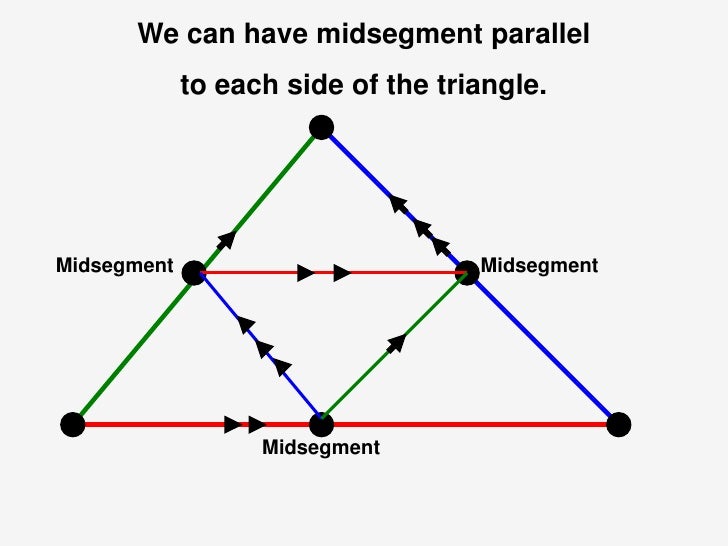 We can have midsegment parallel to each side of the triangle.

Midsegment

Midsegment

Midsegment